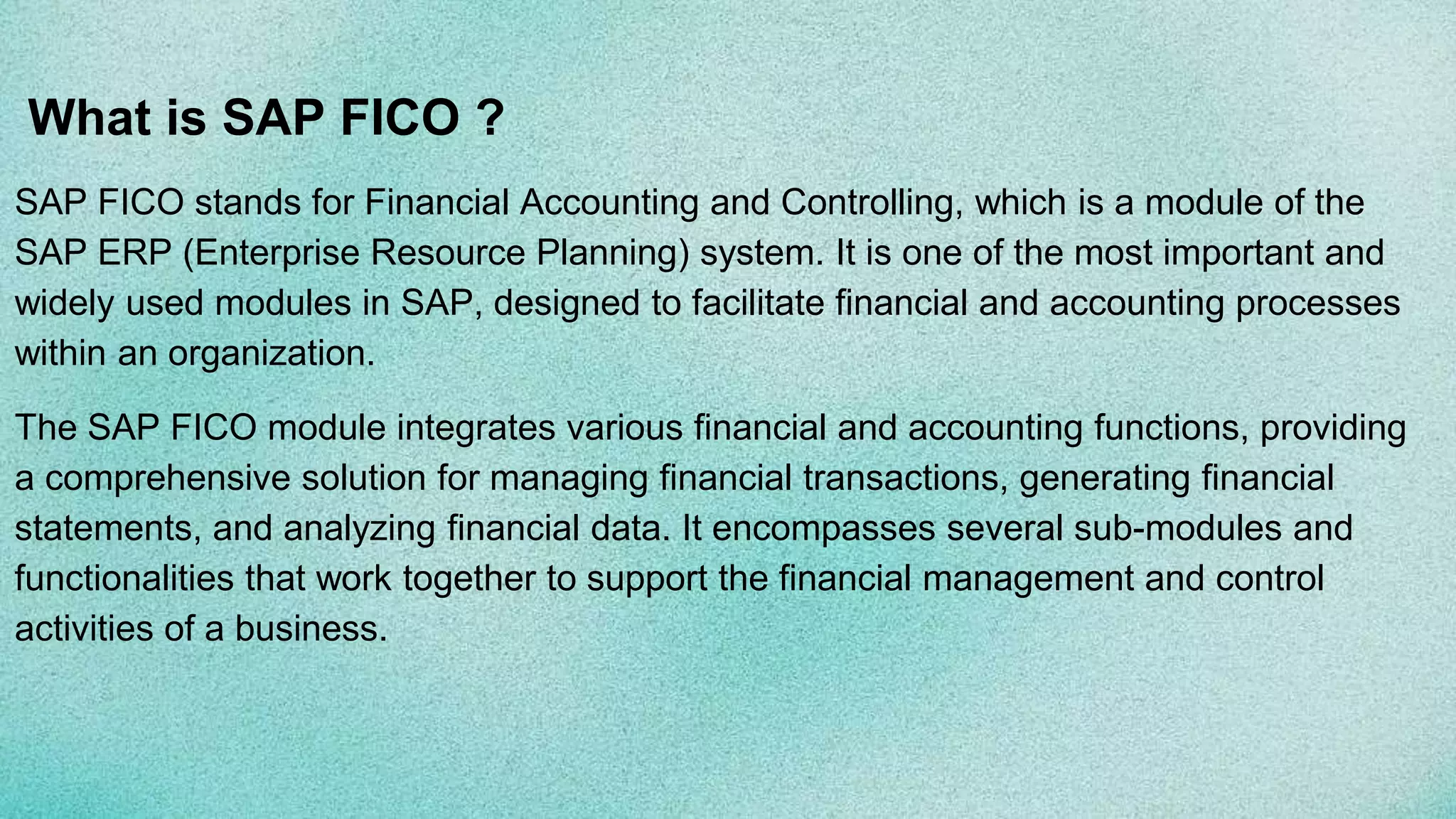 What is SAP FICO ?

SAP FICO stands for Financial Accounting and Controlling, which is a module of the SAP ERP (Enterprise Resource Planning) system. It is one of the most important and widely used modules in SAP, designed to facilitate financial and accounting processes within an organization.

The SAP FICO module integrates various financial and accounting functions, providing a comprehensive solution for managing financial transactions, generating financial statements, and analyzing financial data. It encompasses several sub-modules and functionalities that work together to support the financial management and control activities of a business.